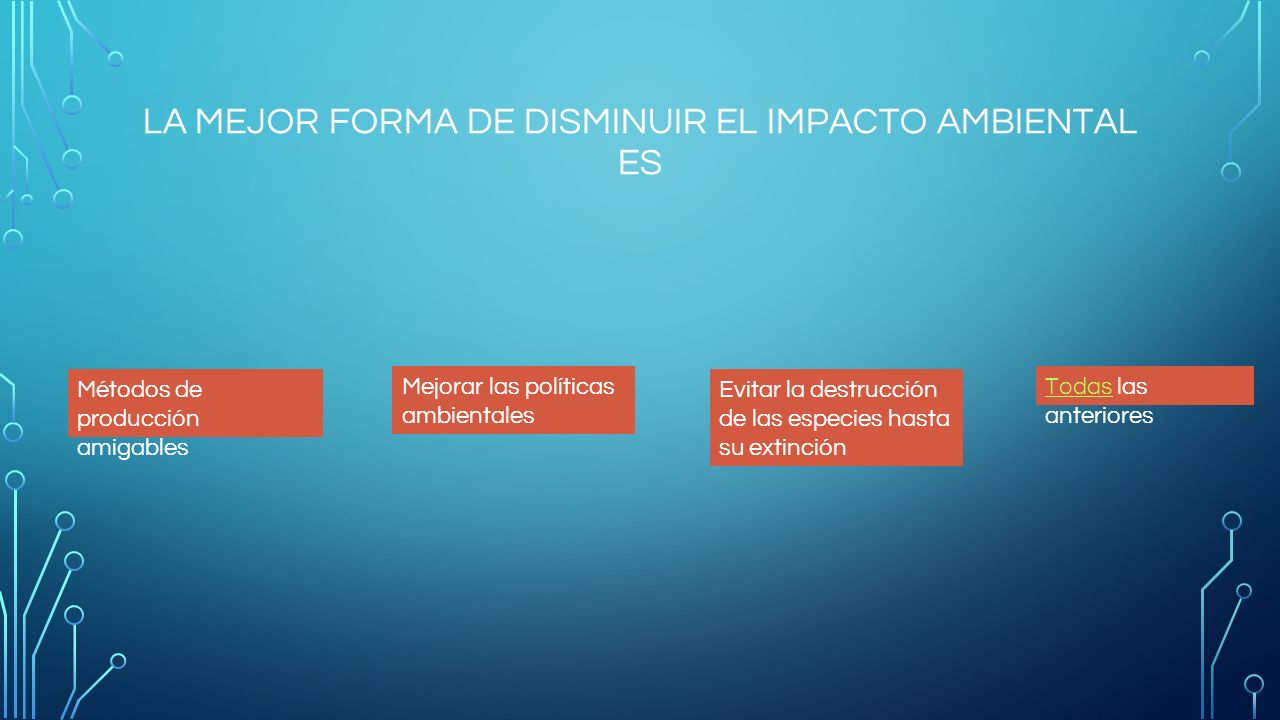 LA MEJOR FORMA DE DISMINUIR EL IMPACTO AMBIENTAL ES

Métodos de producción amigables

Mejorar las políticas ambientales

Evitar la destrucción de las especies hasta su extinción

Todas las anteriores